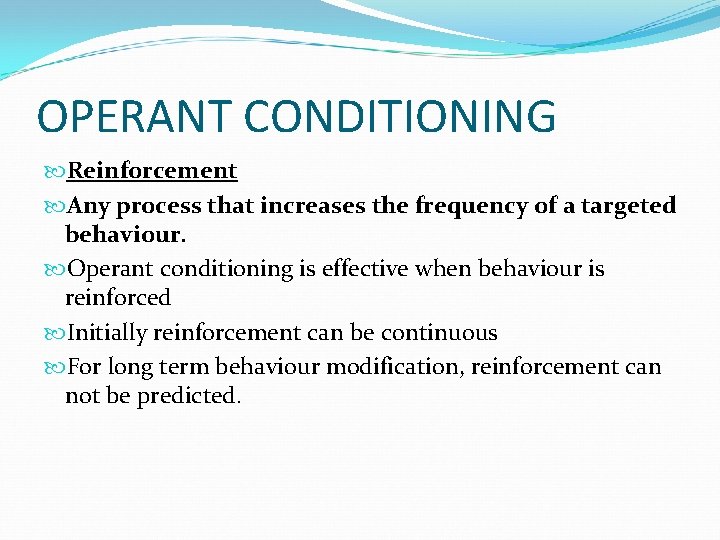 OPERANT CONDITIONING

Reinforcement

Any process that increases the frequency of a targeted behaviour.

Operant conditioning is effective when behaviour is reinforced

Initially reinforcement can be continuous

For long term behaviour modification, reinforcement can not be predicted.